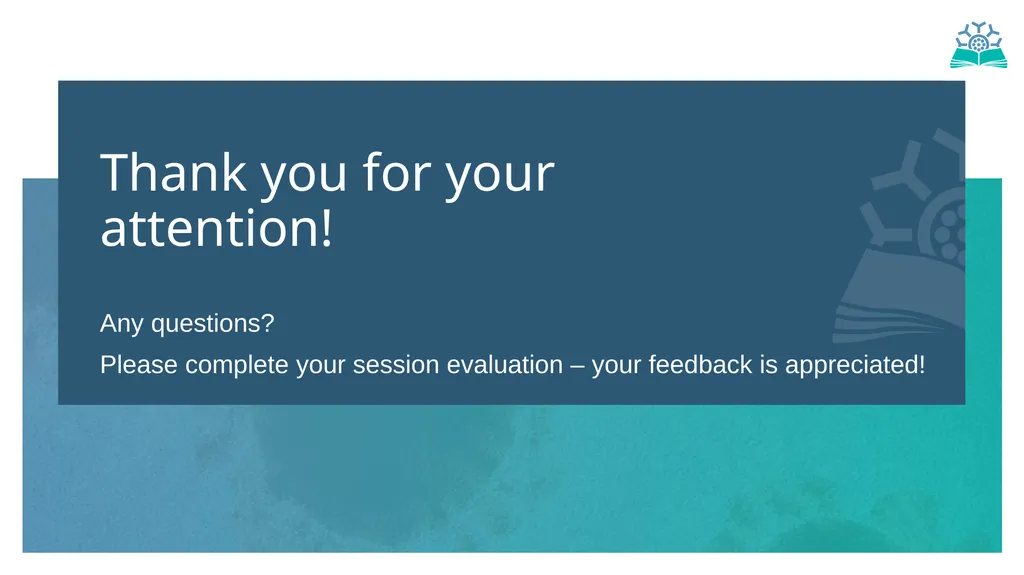 Thank you for your attention!

Any questions?

Please complete your session evaluation – your feedback is appreciated!